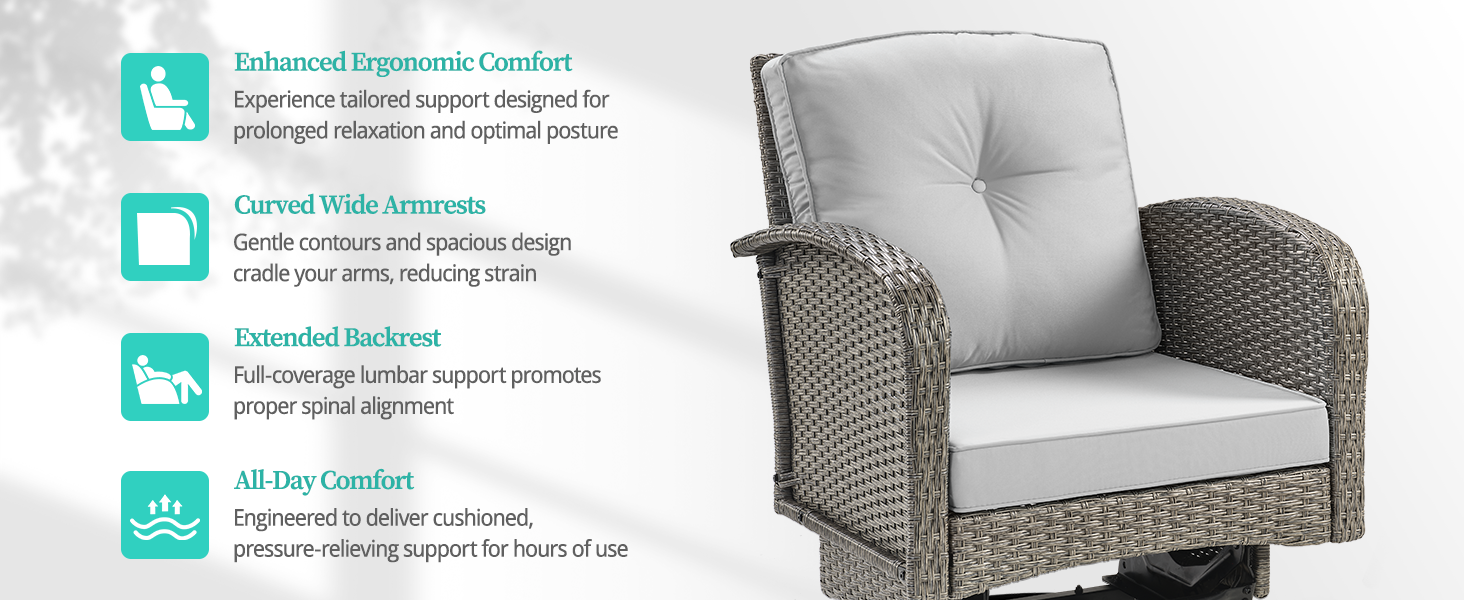 Enhanced Ergonomic Comfort
Experience tailored support designed for prolonged relaxation and optimal posture

Curved Wide Armrests
Gentle contours and spacious design cradle your arms, reducing strain

Extended Backrest
Full-coverage lumbar support promotes proper spinal alignment

All-Day Comfort
Engineered to deliver cushioned, pressure-relieving support for hours of use